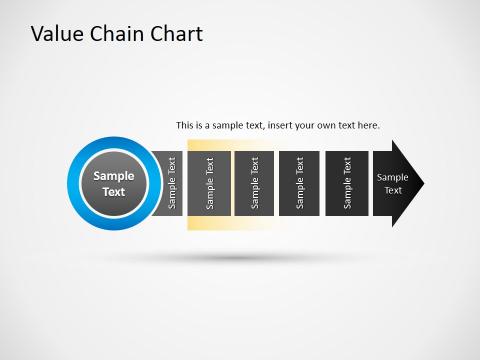 Value Chain Chart

This is a sample text, insert your own text here.

Sample Text

Sample Text

Sample Text

Sample Text

Sample Text

Sample Text

Sample Text